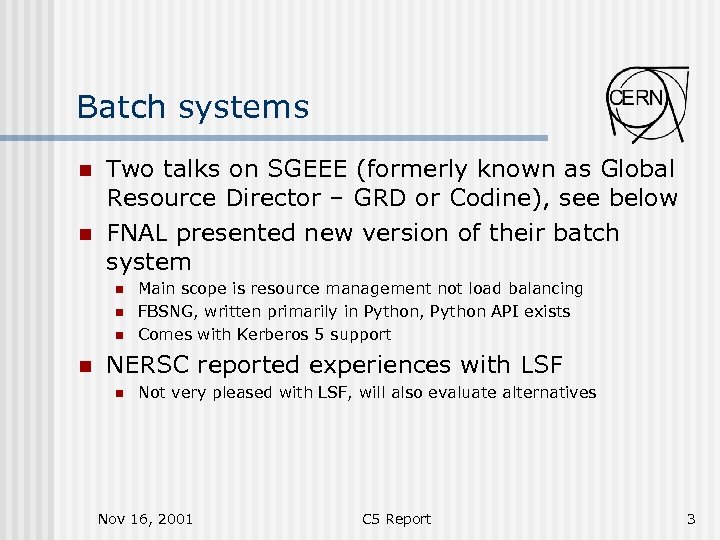 Batch systems

CERN

- Two talks on SGEEE (formerly known as Global Resource Director – GRD or Codine), see below
- FNAL presented new version of their batch system
  - Main scope is resource management not load balancing
  - FBSNG, written primarily in Python, Python API exists
  - Comes with Kerberos 5 support
- NERSC reported experiences with LSF
  - Not very pleased with LSF, will also evaluate alternatives

Nov 16, 2001

C5 Report

3